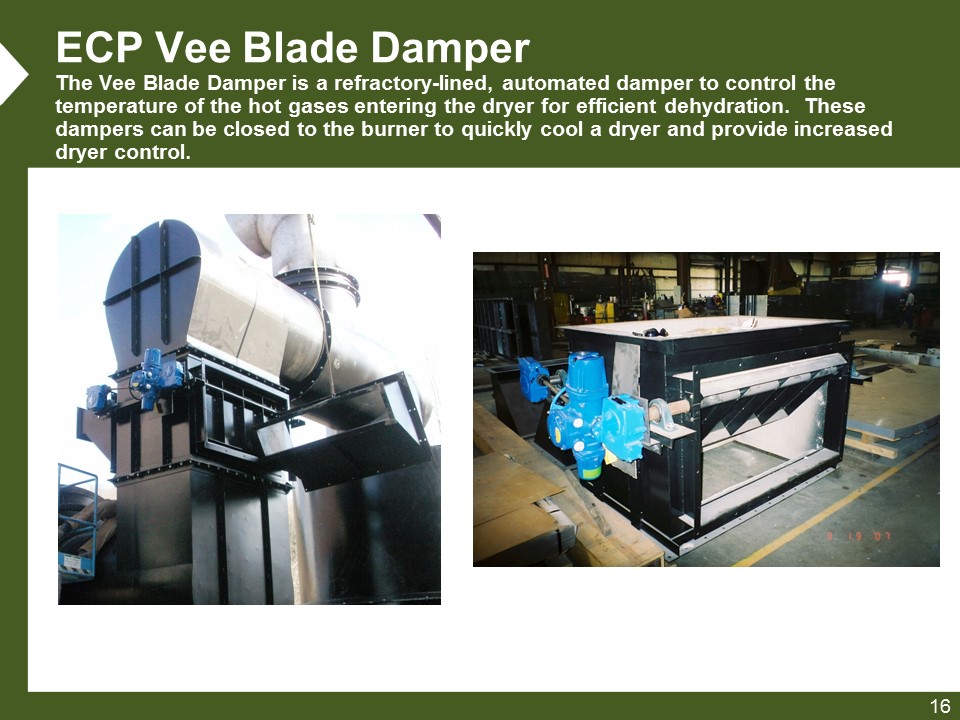 ECP Vee Blade Damper

The Vee Blade Damper is a refractory-lined, automated damper to control the temperature of the hot gases entering the dryer for efficient dehydration. These dampers can be closed to the burner to quickly cool a dryer and provide increased dryer control.

3 19 07

16